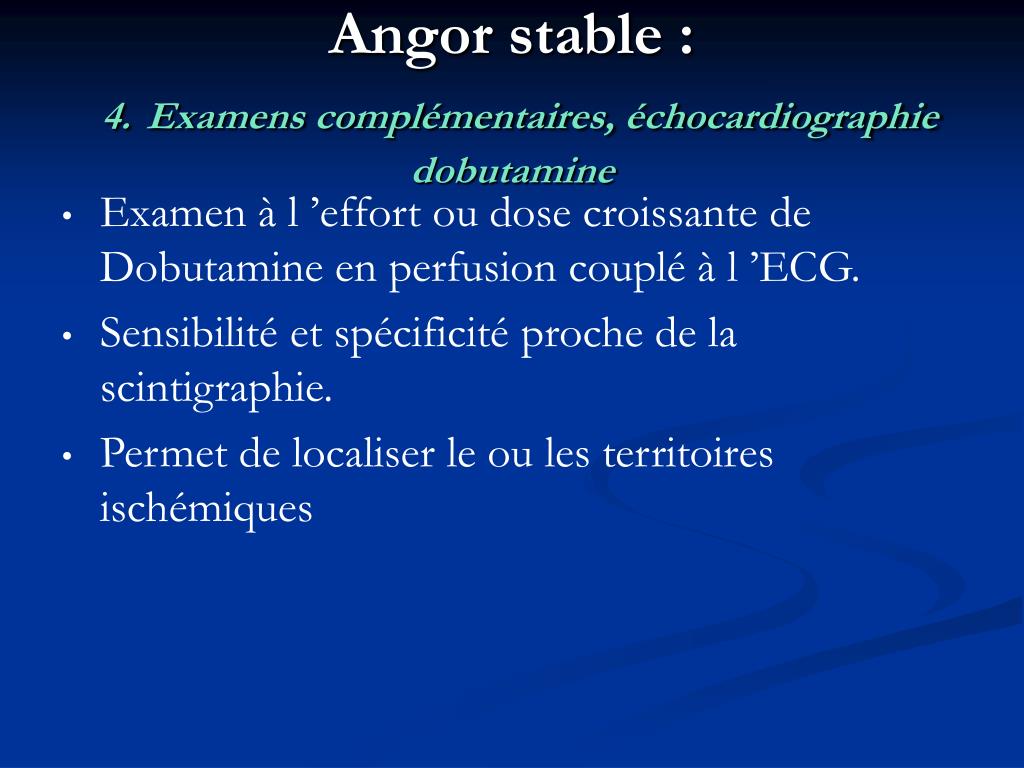 Angor stable :

4. Examens complémentaires, échocardiographie dobutamine

• Examen à l ’effort ou dose croissante de Dobutamine en perfusion couplé à l ’ECG.
• Sensibilité et spécificité proche de la scintigraphie.
• Permet de localiser le ou les territoires ischémiques